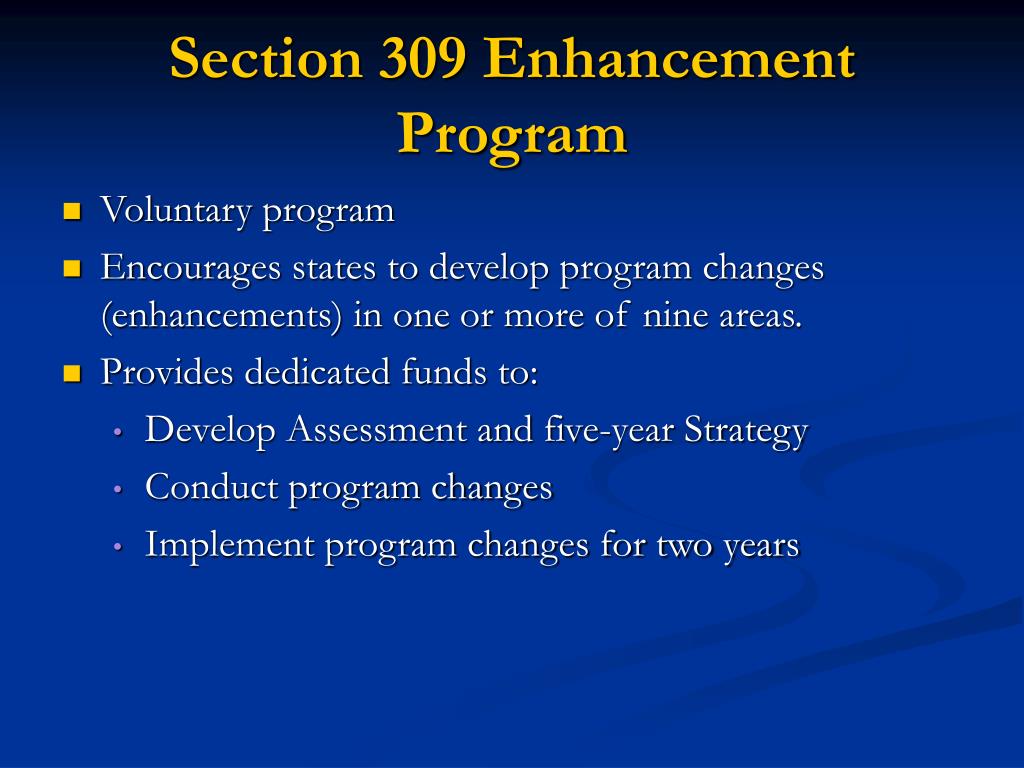 Section 309 Enhancement Program

- Voluntary program
- Encourages states to develop program changes (enhancements) in one or more of nine areas.
- Provides dedicated funds to:
  - Develop Assessment and five-year Strategy
  - Conduct program changes
  - Implement program changes for two years